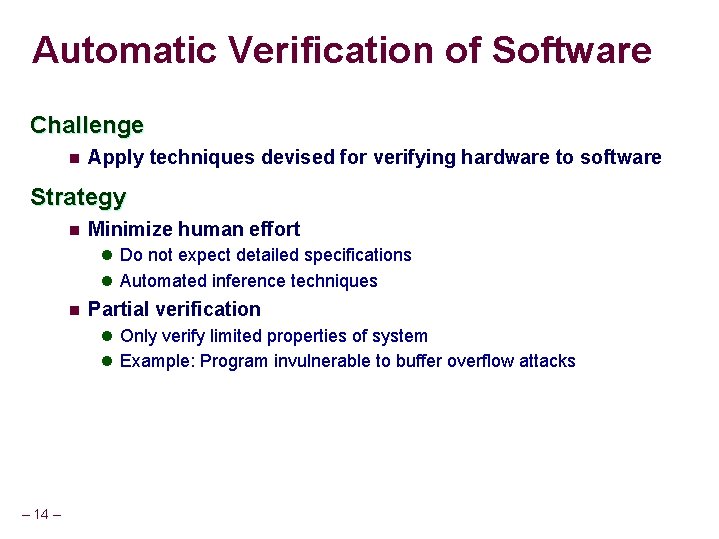 Automatic Verification of Software

Challenge

- Apply techniques devised for verifying hardware to software

Strategy

- Minimize human effort
  - Do not expect detailed specifications
  - Automated inference techniques
- Partial verification
  - Only verify limited properties of system
  - Example: Program invulnerable to buffer overflow attacks

– 14 –